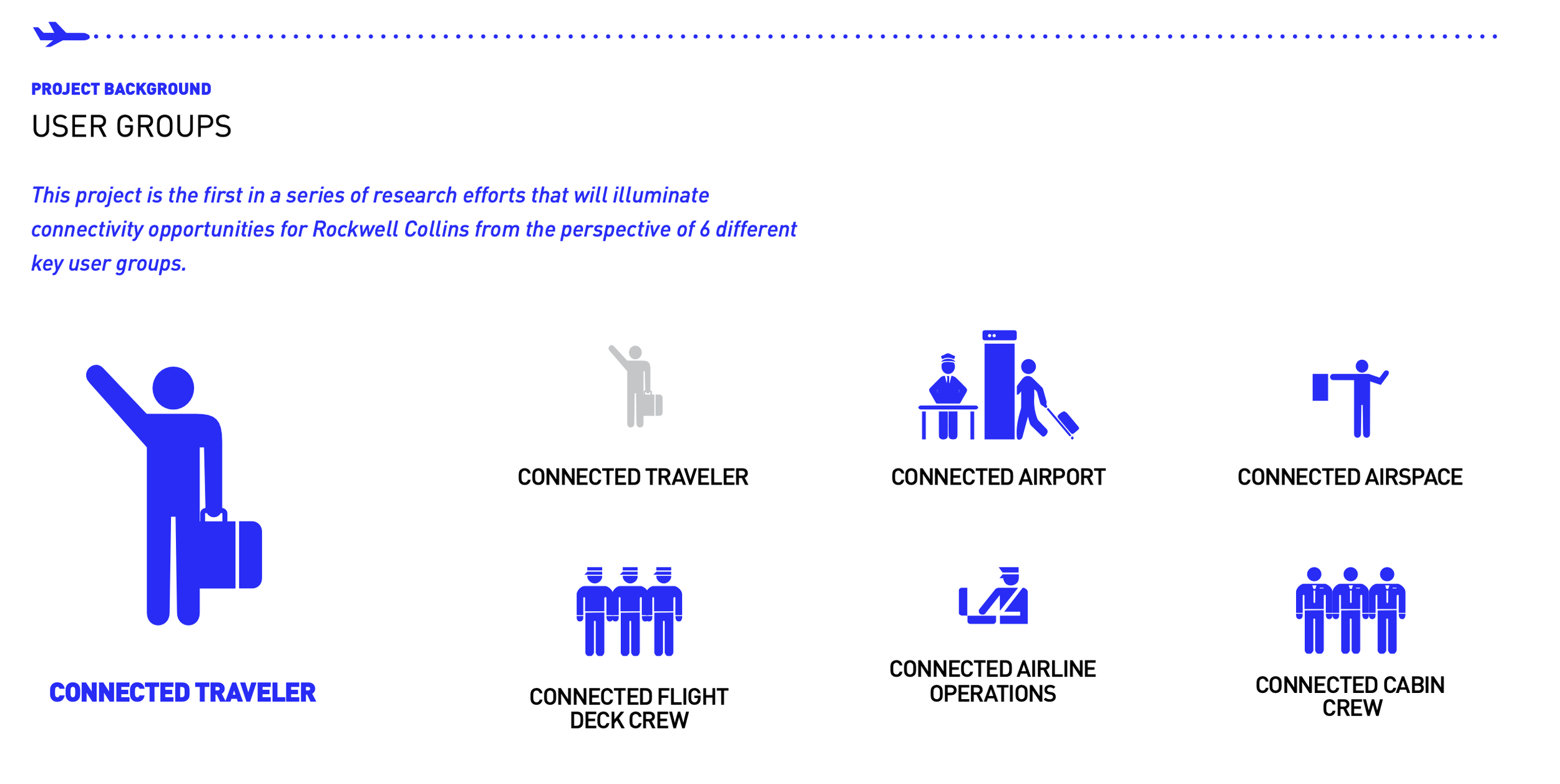 PROJECT BACKGROUND

USER GROUPS

This project is the first in a series of research efforts that will illuminate connectivity opportunities for Rockwell Collins from the perspective of 6 different key user groups.

CONNECTED TRAVELER

CONNECTED TRAVELER

CONNECTED AIRPORT

CONNECTED AIRSPACE

CONNECTED FLIGHT DECK CREW

CONNECTED AIRLINE OPERATIONS

CONNECTED CABIN CREW